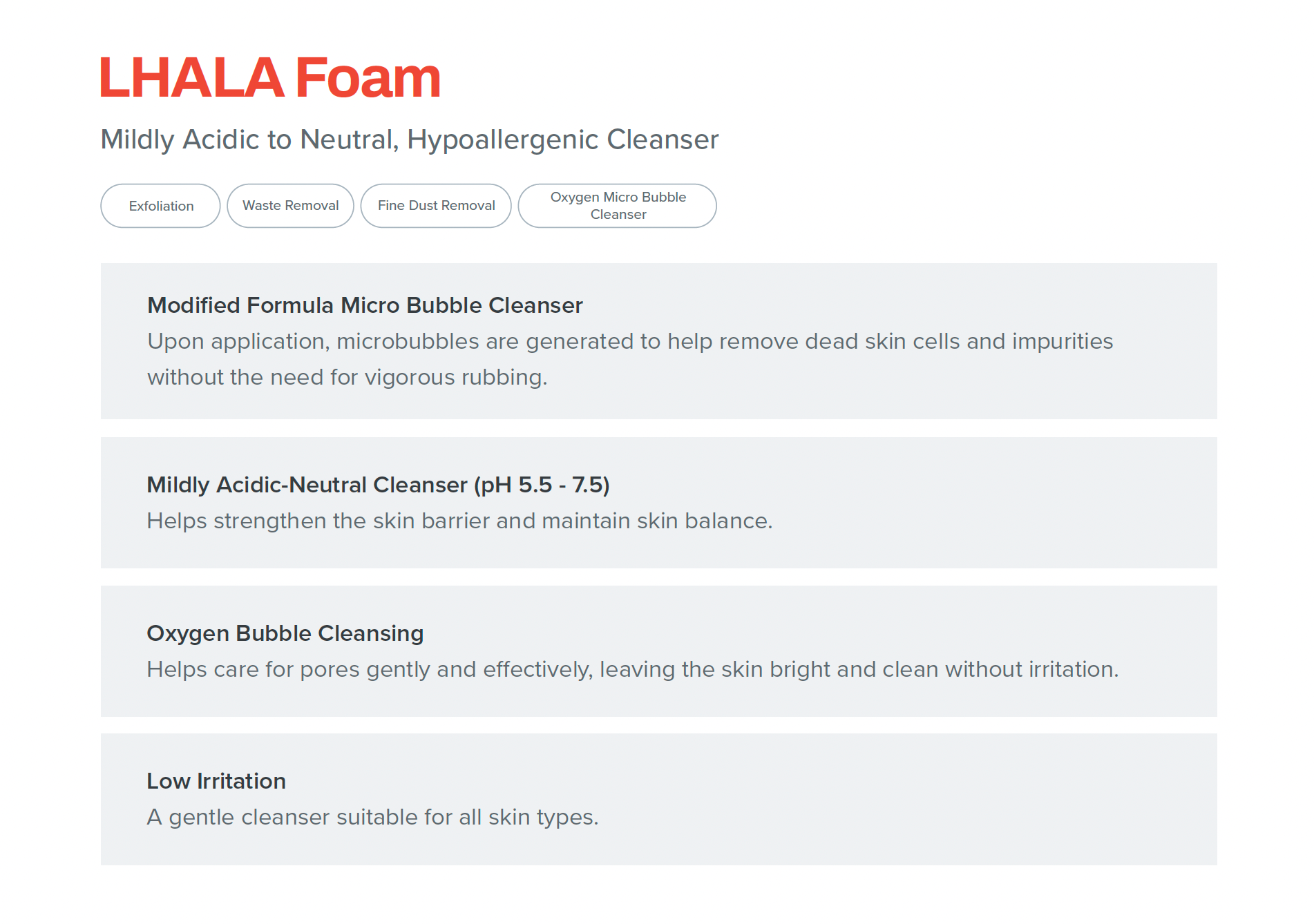 LHALA Foam

Mildly Acidic to Neutral, Hypoallergenic Cleanser

Exfoliation

Waste Removal

Fine Dust Removal

Oxygen Micro Bubble Cleanser

Modified Formula Micro Bubble Cleanser
Upon application, microbubbles are generated to help remove dead skin cells and impurities without the need for vigorous rubbing.

Mildly Acidic-Neutral Cleanser (pH 5.5 - 7.5)
Helps strengthen the skin barrier and maintain skin balance.

Oxygen Bubble Cleansing
Helps care for pores gently and effectively, leaving the skin bright and clean without irritation.

Low Irritation
A gentle cleanser suitable for all skin types.